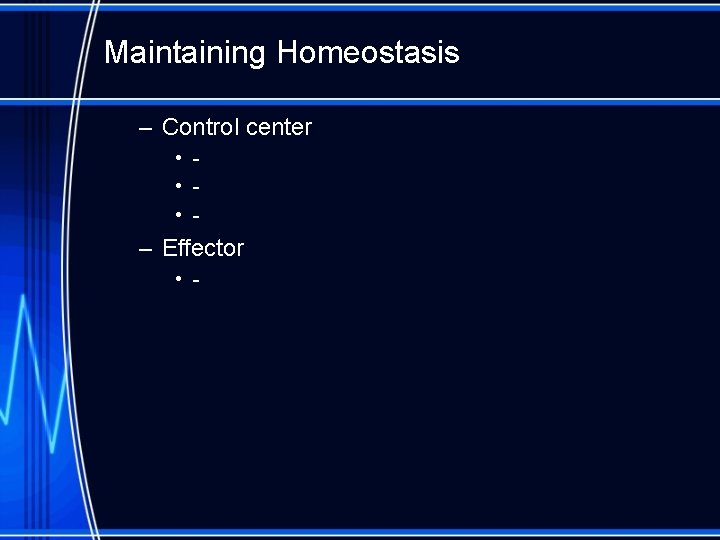 Maintaining Homeostasis

– Control center
  • -
  • -
  • -
– Effector
  • -